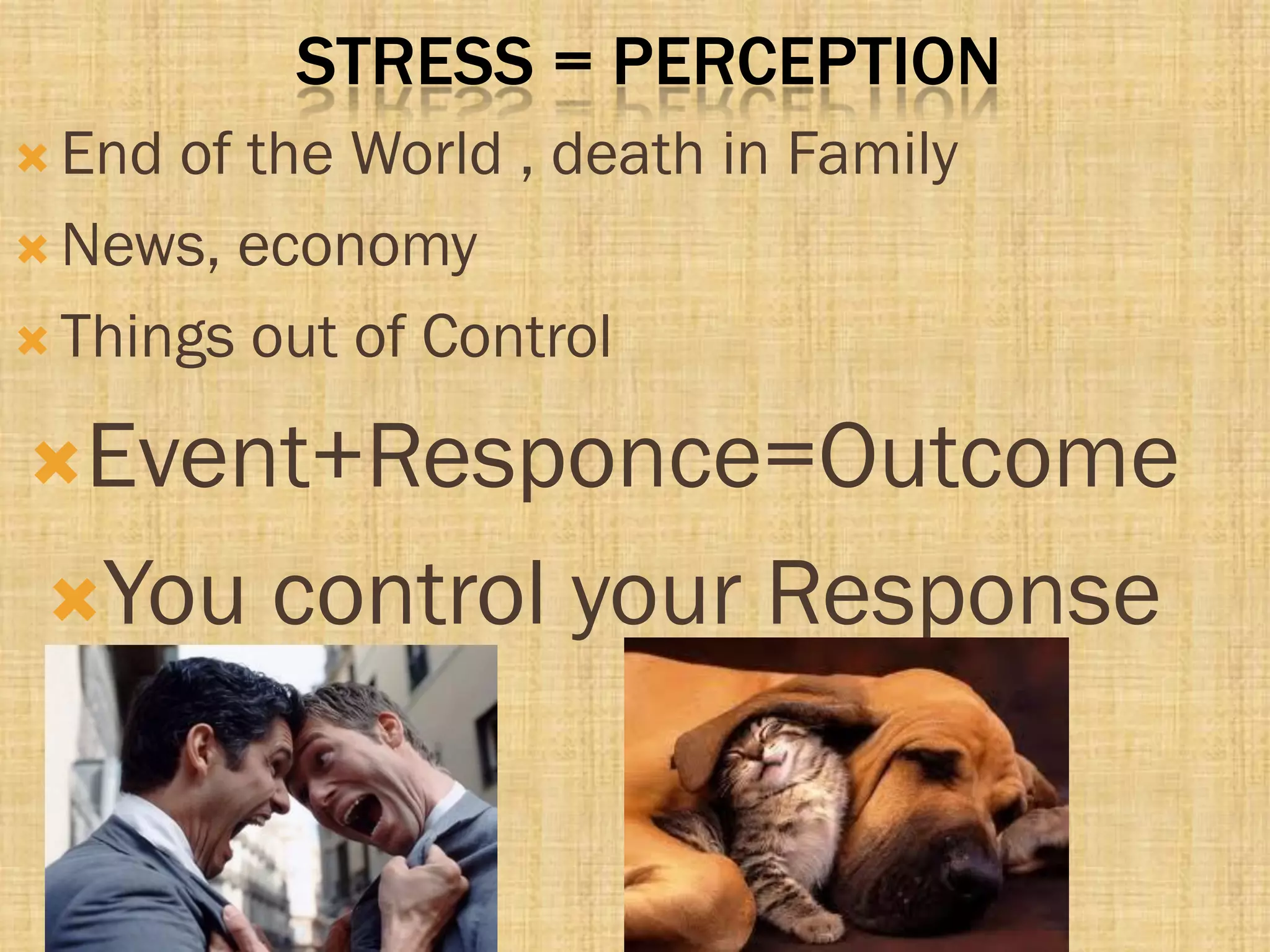 STRESS = PERCEPTION

End of the World , death in Family

News, economy

Things out of Control

Event+Responce=Outcome

You control your Response